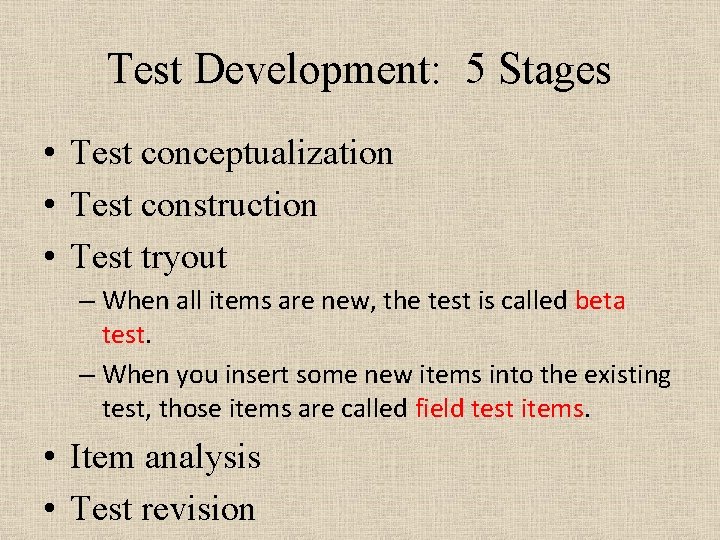 Test Development: 5 Stages

• Test conceptualization
• Test construction
• Test tryout
  – When all items are new, the test is called beta test.
  – When you insert some new items into the existing test, those items are called field test items.
• Item analysis
• Test revision